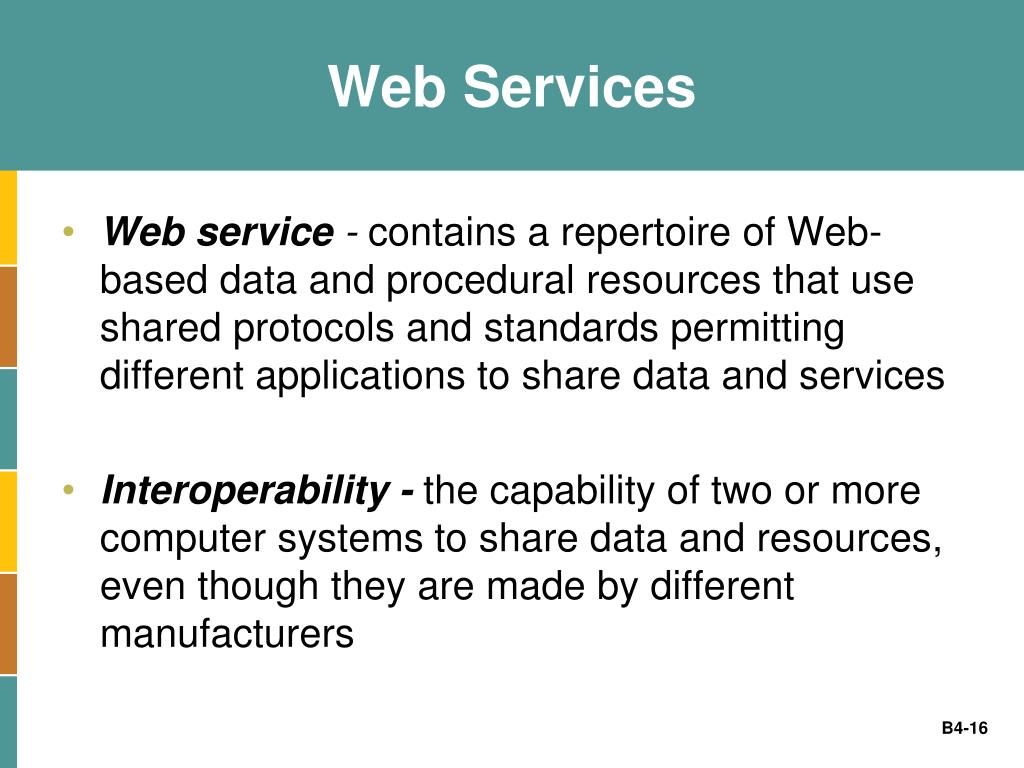 Web Services

• Web service - contains a repertoire of Web-based data and procedural resources that use shared protocols and standards permitting different applications to share data and services

• Interoperability - the capability of two or more computer systems to share data and resources, even though they are made by different manufacturers

B4-16